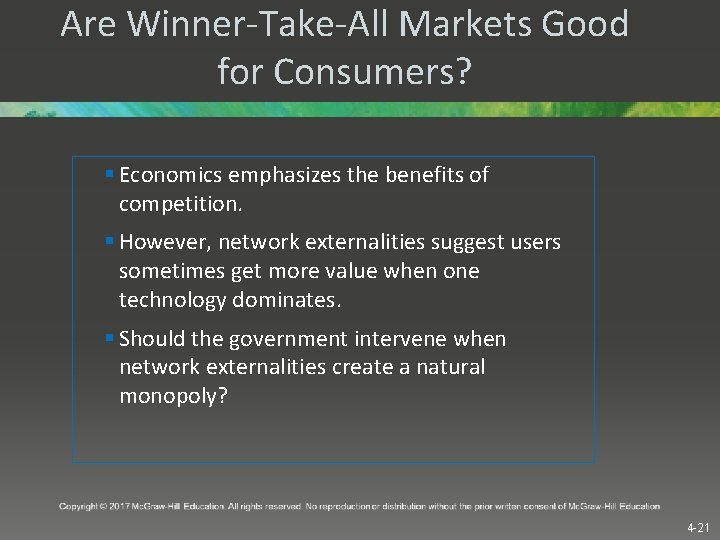 Are Winner-Take-All Markets Good for Consumers?

▪ Economics emphasizes the benefits of competition.

▪ However, network externalities suggest users sometimes get more value when one technology dominates.

▪ Should the government intervene when network externalities create a natural monopoly?

Copyright © 2017 McGraw-Hill Education. All rights reserved. No reproduction or distribution without the prior written consent of McGraw-Hill Education

4-21